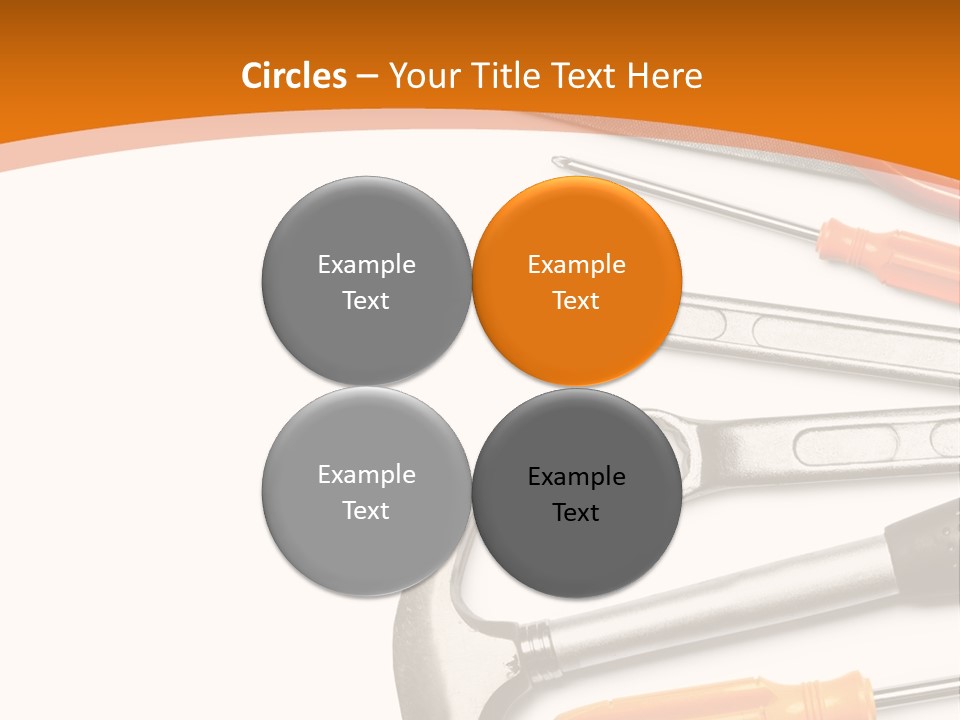 Circles – Your Title Text Here

Example Text

Example Text

Example Text

Example Text